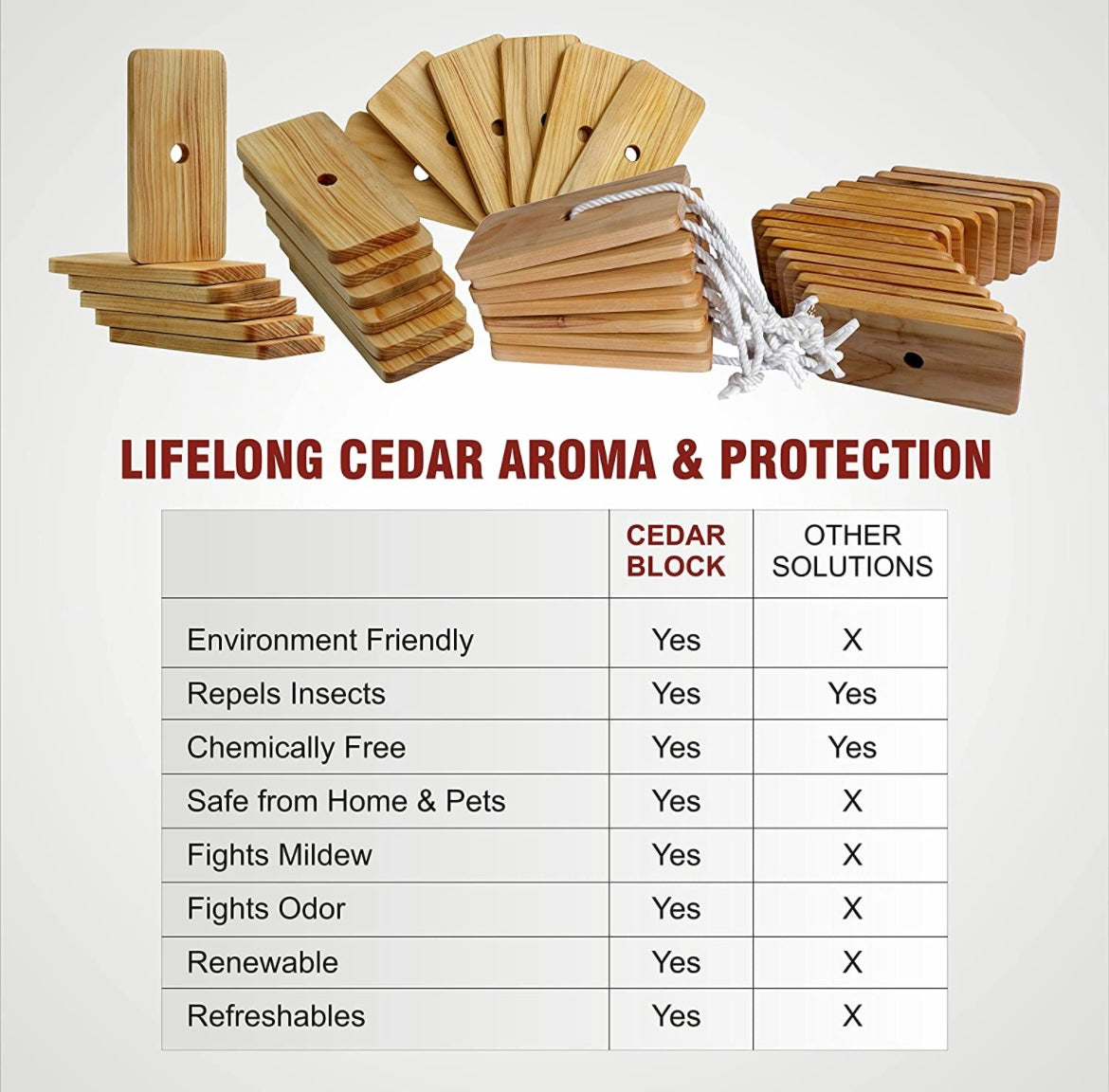 LIFELONG CEDAR AROMA & PROTECTION

| | CEDAR BLOCK | OTHER SOLUTIONS |
|---|---|---|
| Environment Friendly | Yes | X |
| Repels Insects | Yes | Yes |
| Chemically Free | Yes | Yes |
| Safe from Home & Pets | Yes | X |
| Fights Mildew | Yes | X |
| Fights Odor | Yes | X |
| Renewable | Yes | X |
| Refreshables | Yes | X |